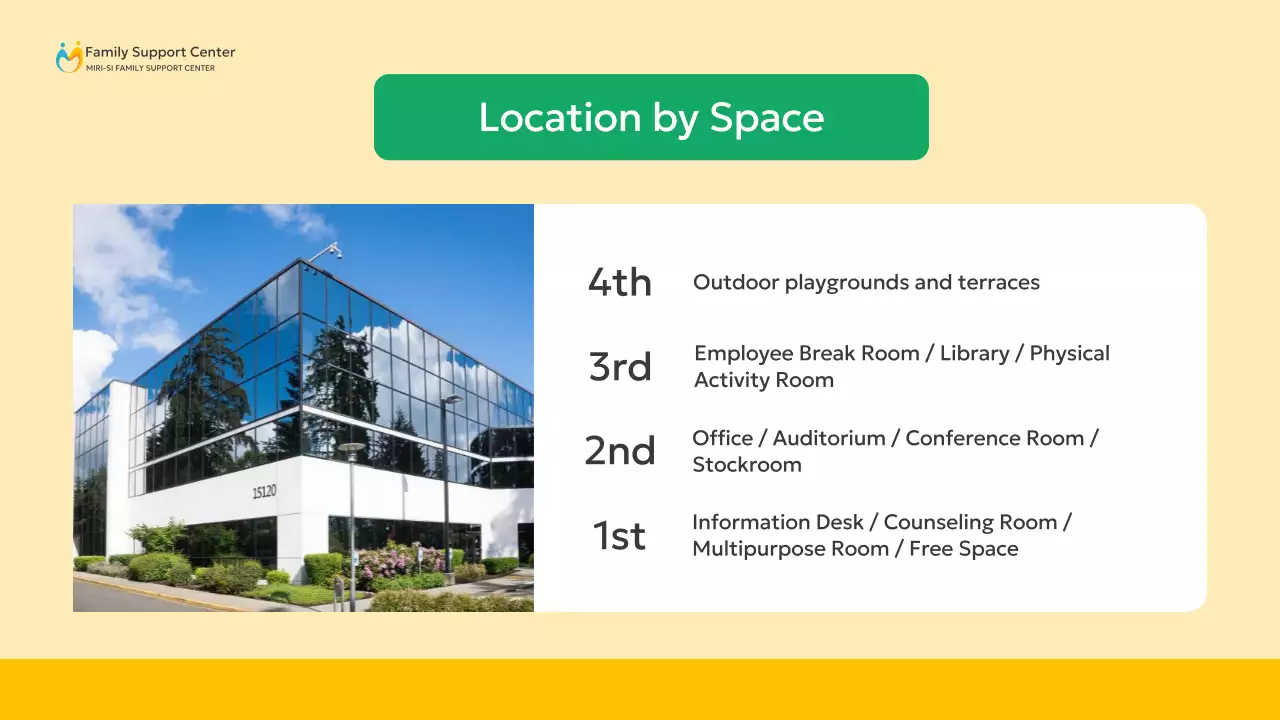 Family Support Center
MIRI-SI FAMILY SUPPORT CENTER

Location by Space

15120

4th Outdoor playgrounds and terraces

3rd Employee Break Room / Library / Physical Activity Room

2nd Office / Auditorium / Conference Room / Stockroom

1st Information Desk / Counseling Room / Multipurpose Room / Free Space